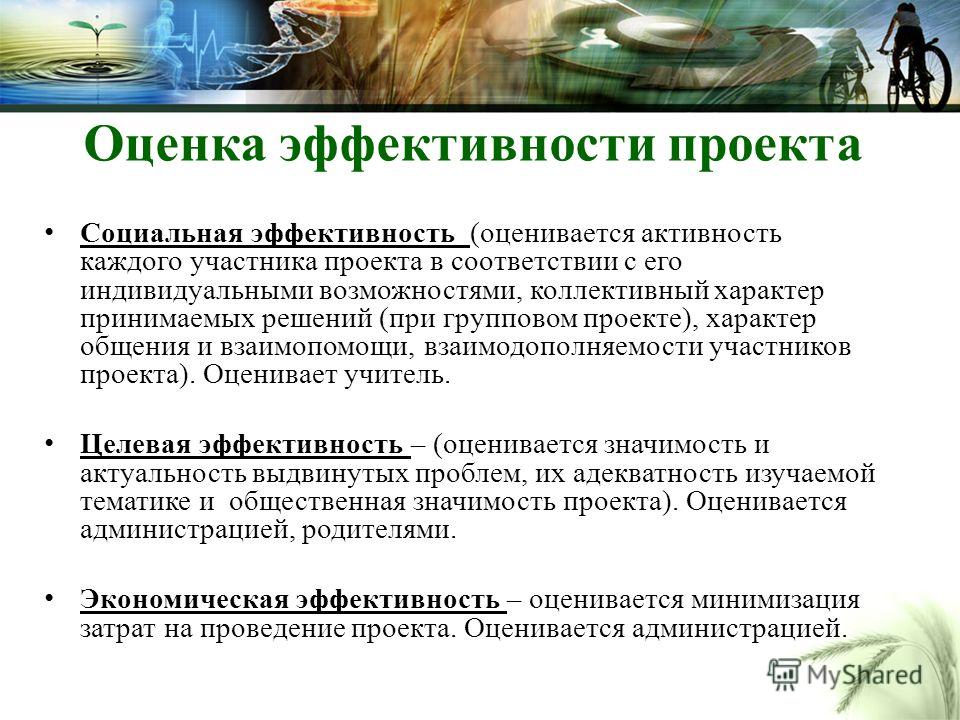 Оценка эффективности проекта

• Социальная эффективность (оценивается активность каждого участника проекта в соответствии с его индивидуальными возможностями, коллективный характер принимаемых решений (при групповом проекте), характер общения и взаимопомощи, взаимодополняемости участников проекта). Оценивает учитель.

• Целевая эффективность – (оценивается значимость и актуальность выдвинутых проблем, их адекватность изучаемой тематике и общественная значимость проекта). Оценивается администрацией, родителями.

• Экономическая эффективность – оценивается минимизация затрат на проведение проекта. Оценивается администрацией.

MyShared